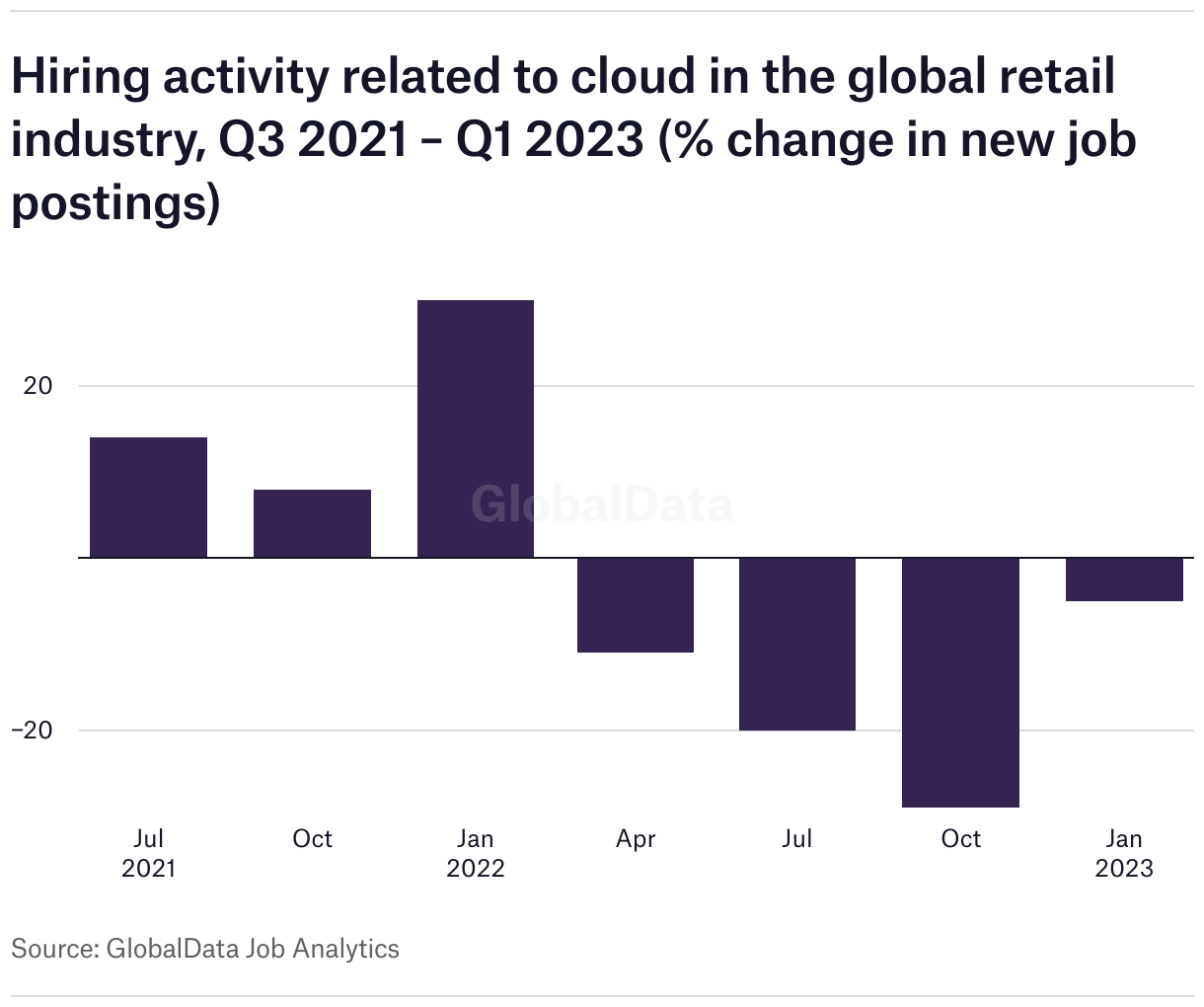 Hiring activity related to cloud in the global retail industry, Q3 2021 – Q1 2023 (% change in new job postings)

20

−20

GlobalData

Jul 2021

Oct

Jan 2022

Apr

Jul

Oct

Jan 2023

Source: GlobalData Job Analytics